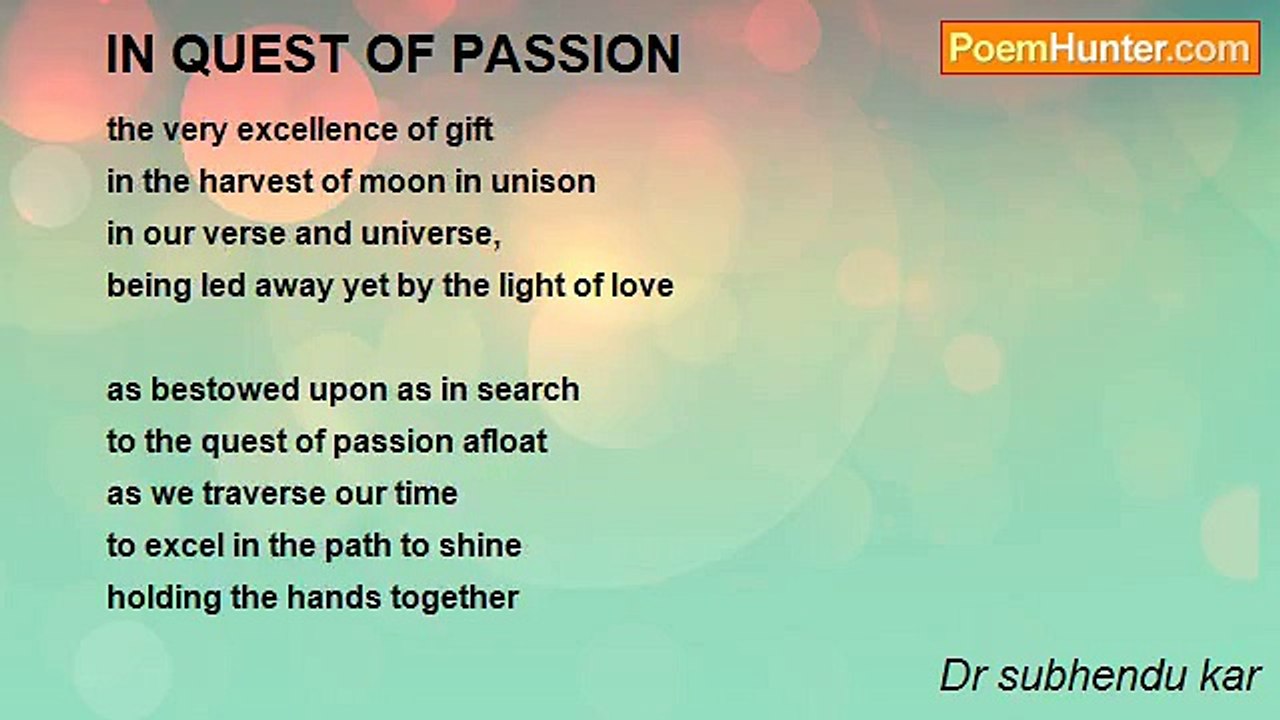 IN QUEST OF PASSION

PoemHunter.com

the very excellence of gift
in the harvest of moon in unison
in our verse and universe,
being led away yet by the light of love

as bestowed upon as in search
to the quest of passion afloat
as we traverse our time
to excel in the path to shine
holding the hands together

Dr subhendu kar